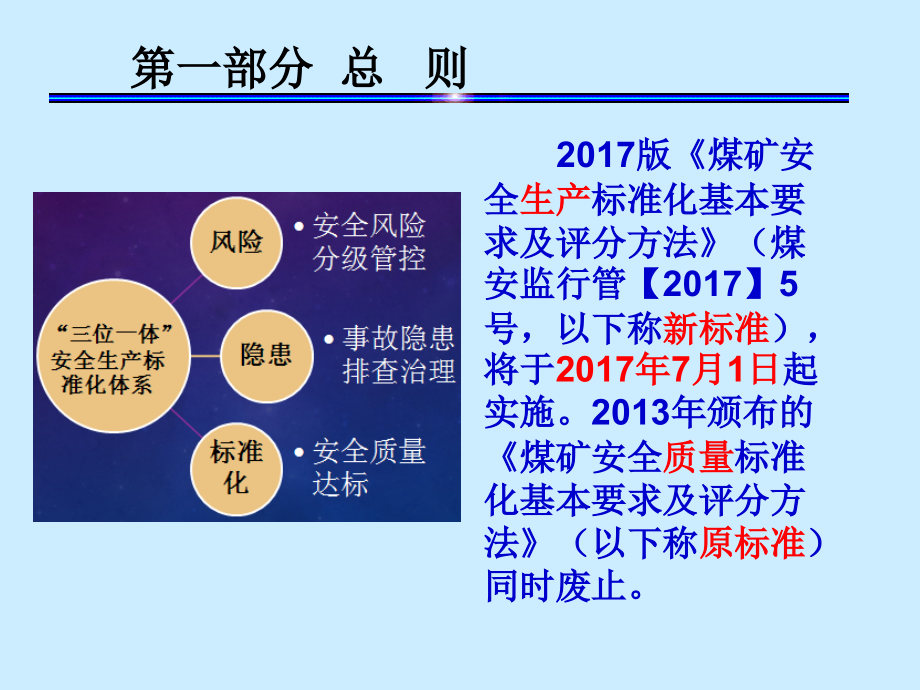 第一部分 总 则

“三位一体”安全生产标准化体系

风险

• 安全风险分级管控

隐患

• 事故隐患排查治理

标准化

• 安全质量达标

2017版《煤矿安全生产标准化基本要求及评分方法》（煤安监行管【2017】5号，以下称新标准），将于2017年7月1日起实施。2013年颁布的《煤矿安全质量标准化基本要求及评分方法》（以下称原标准）同时废止。